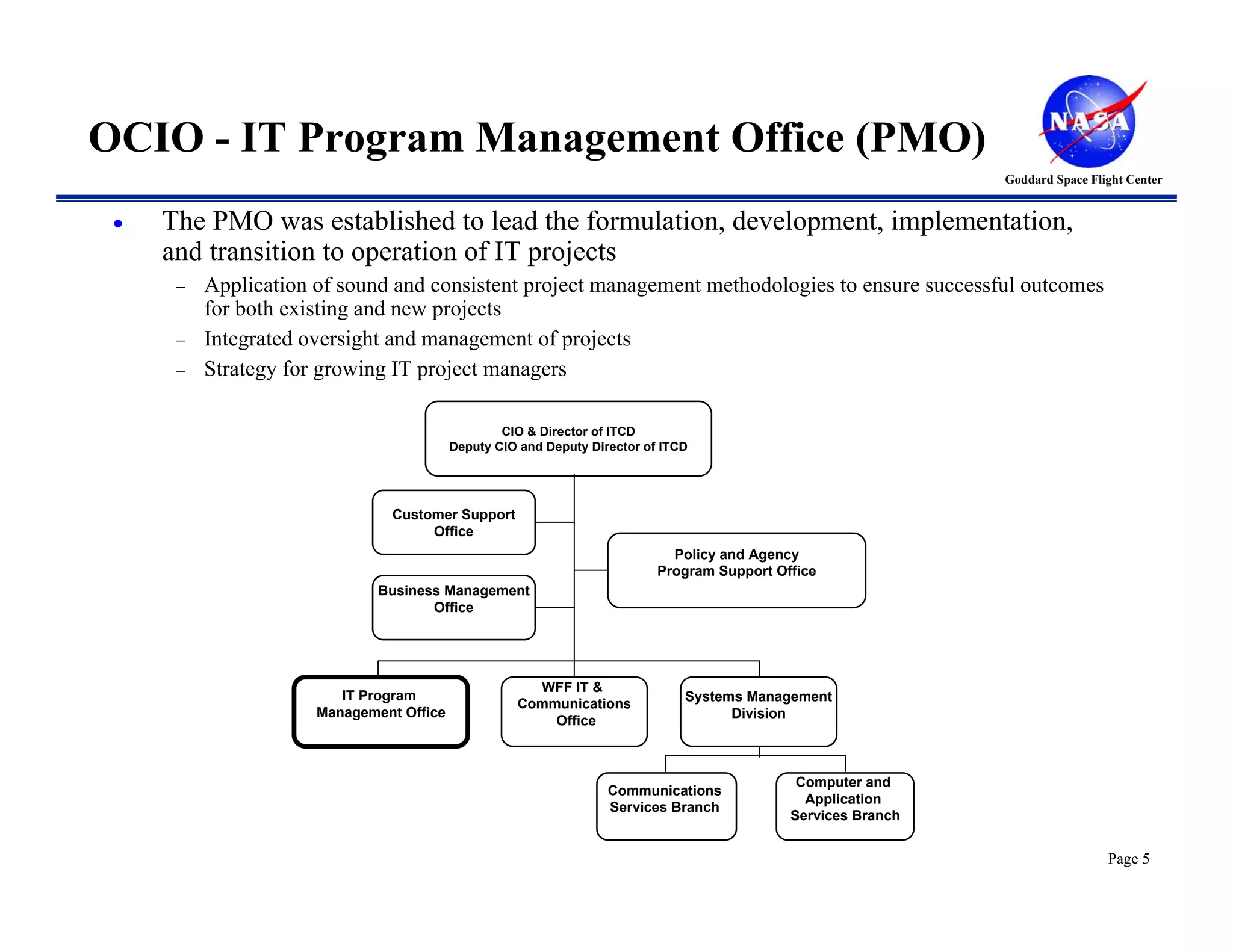 OCIO - IT Program Management Office (PMO)

NASA

Goddard Space Flight Center

• The PMO was established to lead the formulation, development, implementation, and transition to operation of IT projects

– Application of sound and consistent project management methodologies to ensure successful outcomes for both existing and new projects

– Integrated oversight and management of projects

– Strategy for growing IT project managers

CIO & Director of ITCD
Deputy CIO and Deputy Director of ITCD

Customer Support Office

Policy and Agency Program Support Office

Business Management Office

IT Program Management Office

WFF IT & Communications Office

Systems Management Division

Communications Services Branch

Computer and Application Services Branch

Page 5